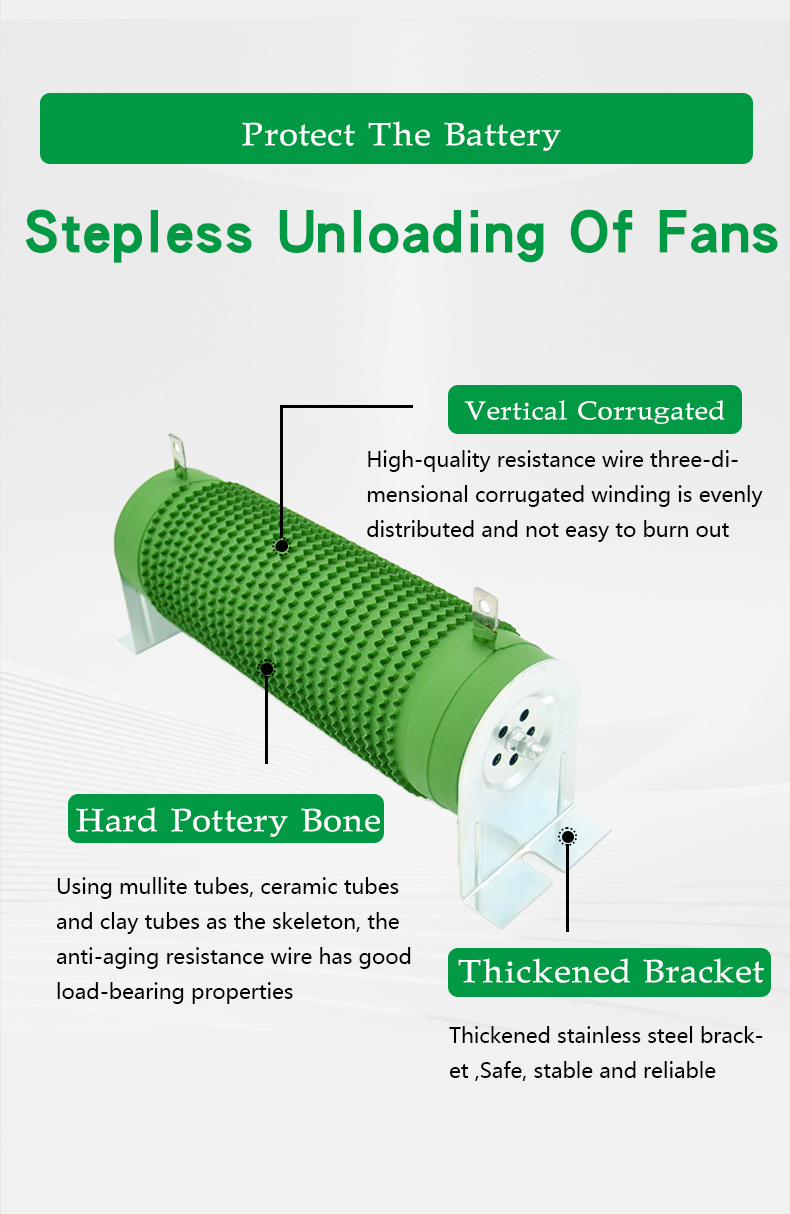 Protect The Battery

Stepless Unloading Of Fans

Vertical Corrugated

High-quality resistance wire three-dimensional corrugated winding is evenly distributed and not easy to burn out

Hard Pottery Bone

Using mullite tubes, ceramic tubes and clay tubes as the skeleton, the anti-aging resistance wire has good load-bearing properties

Thickened Bracket

Thickened stainless steel bracket ,Safe, stable and reliable